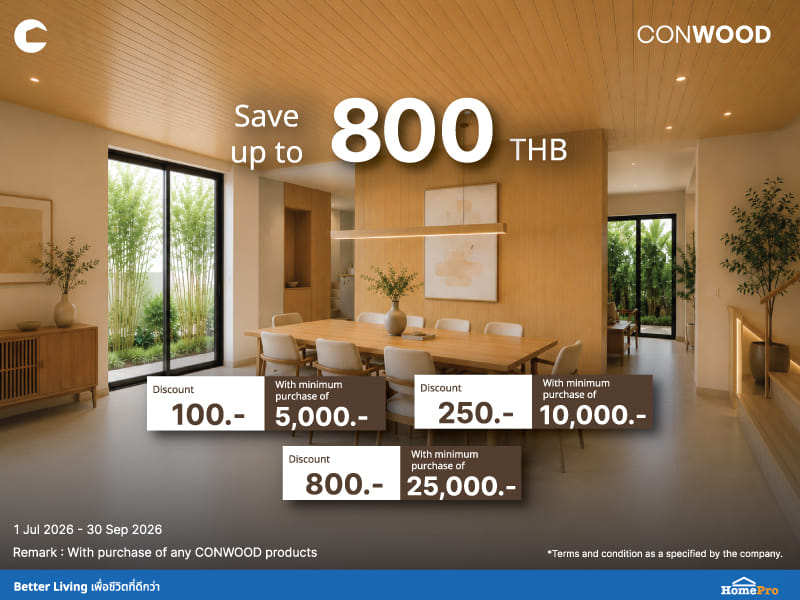 CONWOOD

Save up to 800 THB

Discount
100.-

With minimum purchase of
5,000.-

Discount
250.-

With minimum purchase of
10,000.-

Discount
800.-

With minimum purchase of
25,000.-

1 Jul 2026 - 30 Sep 2026

Remark : With purchase of any CONWOOD products

*Terms and condition as a specified by the company.

Better Living เพื่อชีวิตที่ดีกว่า

HomePro